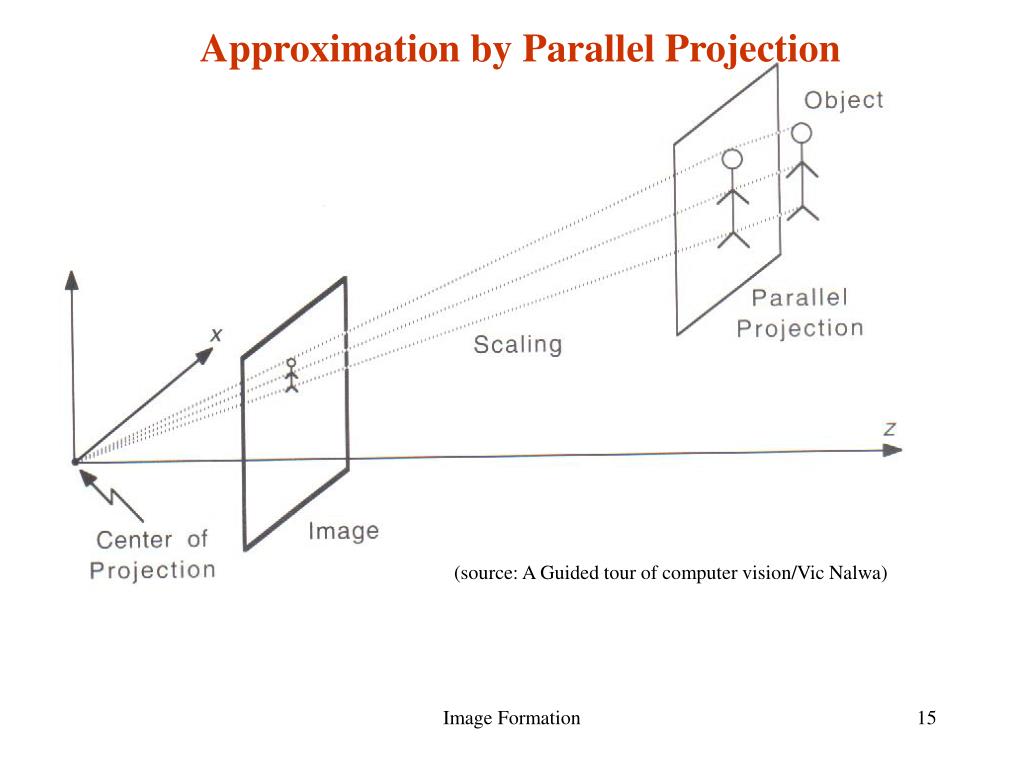 Approximation by Parallel Projection

Object

Parallel Projection

Scaling

x

z

Image

Center of Projection

(source: A Guided tour of computer vision/Vic Nalwa)

Image Formation

15